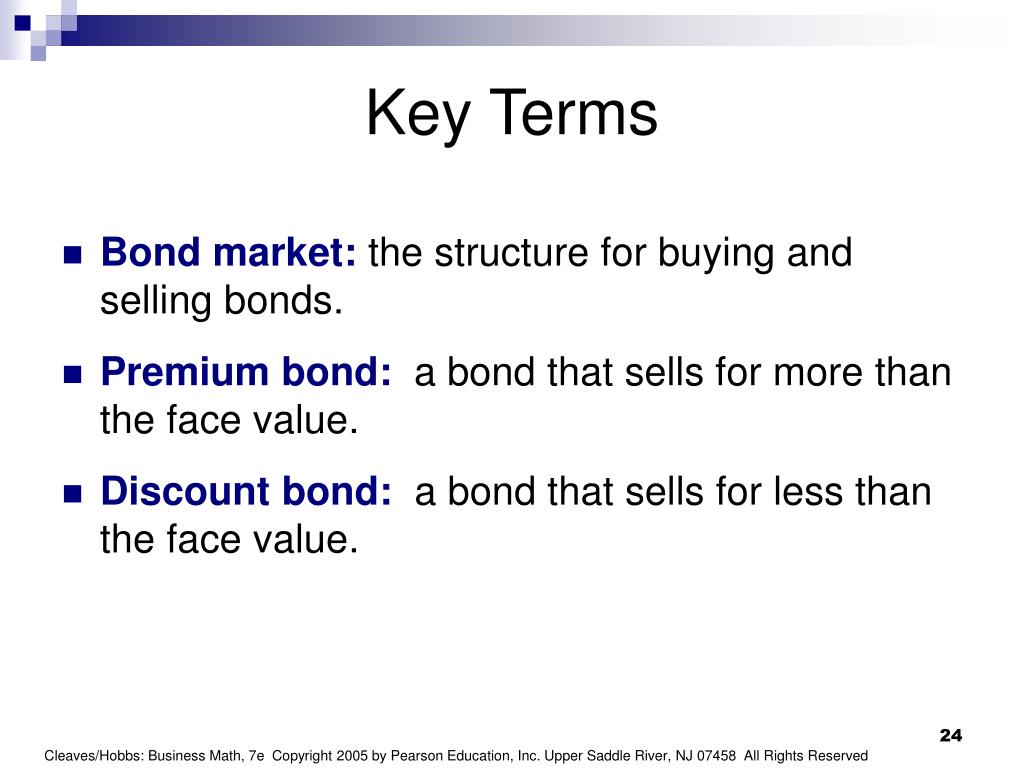 Key Terms

Bond market: the structure for buying and selling bonds.

Premium bond: a bond that sells for more than the face value.

Discount bond: a bond that sells for less than the face value.

24

Cleaves/Hobbs: Business Math, 7e Copyright 2005 by Pearson Education, Inc. Upper Saddle River, NJ 07458 All Rights Reserved